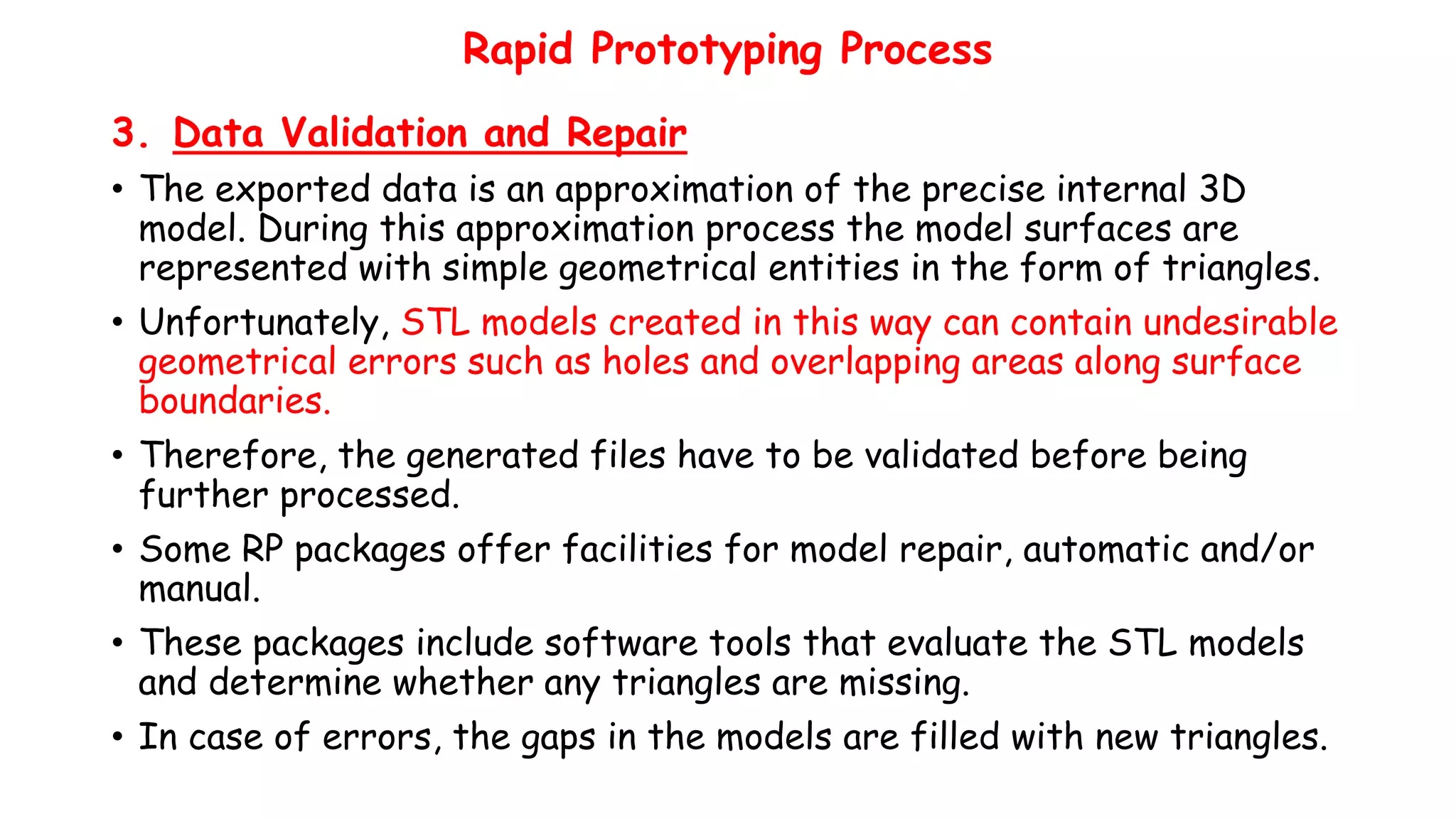 Rapid Prototyping Process

3. Data Validation and Repair

• The exported data is an approximation of the precise internal 3D model. During this approximation process the model surfaces are represented with simple geometrical entities in the form of triangles.

• Unfortunately, STL models created in this way can contain undesirable geometrical errors such as holes and overlapping areas along surface boundaries.

• Therefore, the generated files have to be validated before being further processed.

• Some RP packages offer facilities for model repair, automatic and/or manual.

• These packages include software tools that evaluate the STL models and determine whether any triangles are missing.

• In case of errors, the gaps in the models are filled with new triangles.